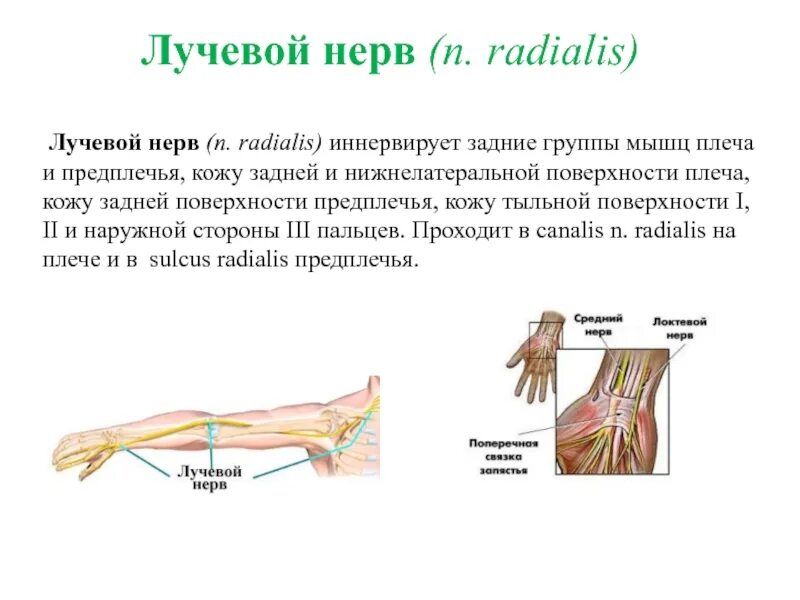 Лучевой нерв (n. radialis)

Лучевой нерв (n. radialis) иннервирует задние группы мышц плеча и предплечья, кожу задней и нижнелатеральной поверхности плеча, кожу задней поверхности предплечья, кожу тыльной поверхности I, II и наружной стороны III пальцев. Проходит в canalis n. radialis на плече и в sulcus radialis предплечья.

Лучевой нерв

Средний нерв

Локтевой нерв

Поперечная связка запястья